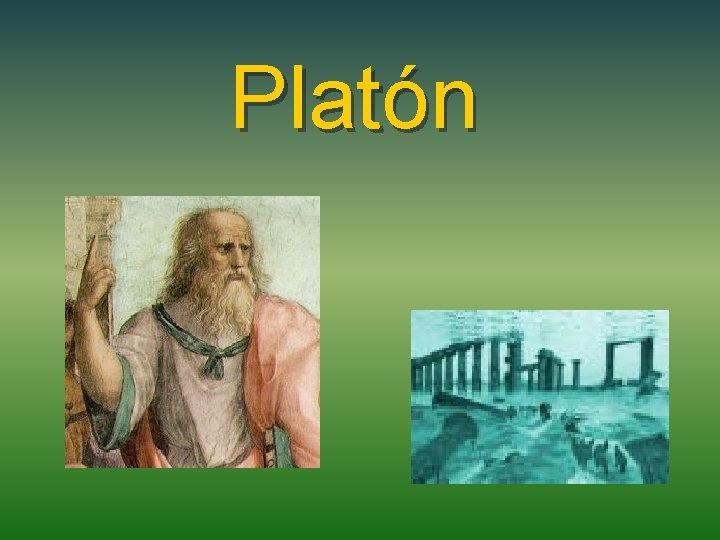 Platón